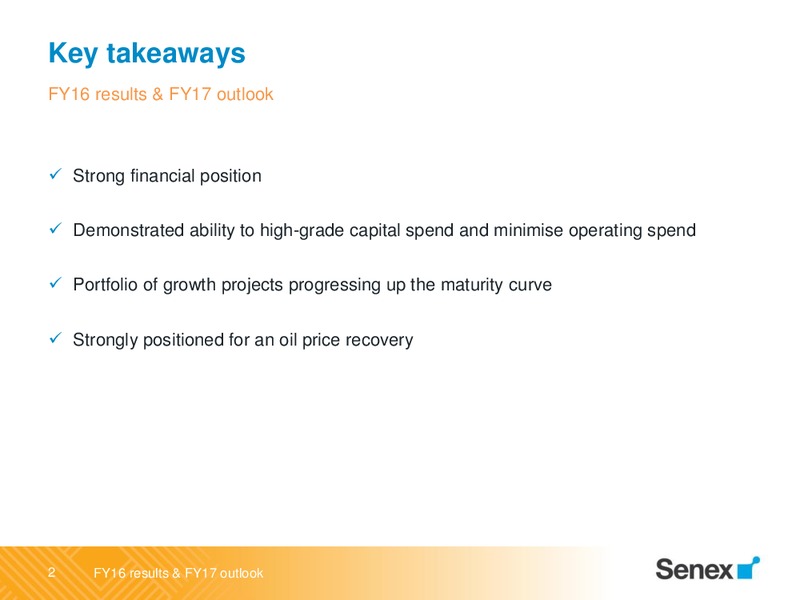 Key takeaways

FY16 results & FY17 outlook

✓ Strong financial position

✓ Demonstrated ability to high-grade capital spend and minimise operating spend

✓ Portfolio of growth projects progressing up the maturity curve

✓ Strongly positioned for an oil price recovery

2 FY16 results & FY17 outlook

Senex